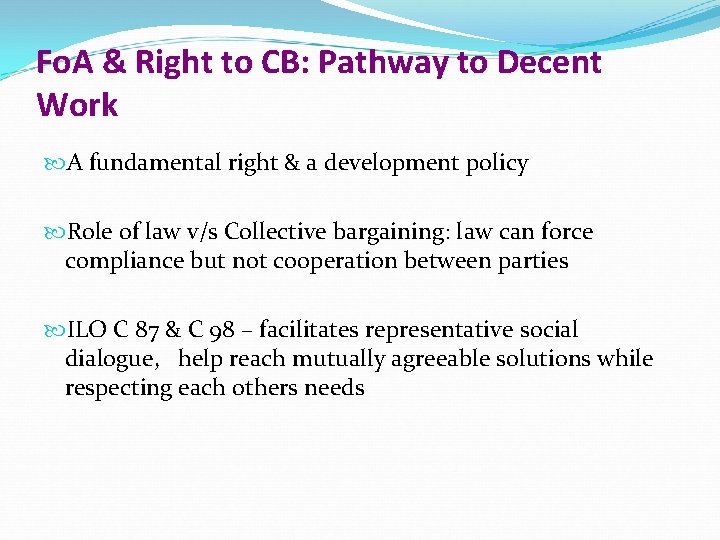 FoA & Right to CB: Pathway to Decent Work

A fundamental right & a development policy

Role of law v/s Collective bargaining: law can force compliance but not cooperation between parties

ILO C 87 & C 98 – facilitates representative social dialogue, help reach mutually agreeable solutions while respecting each others needs